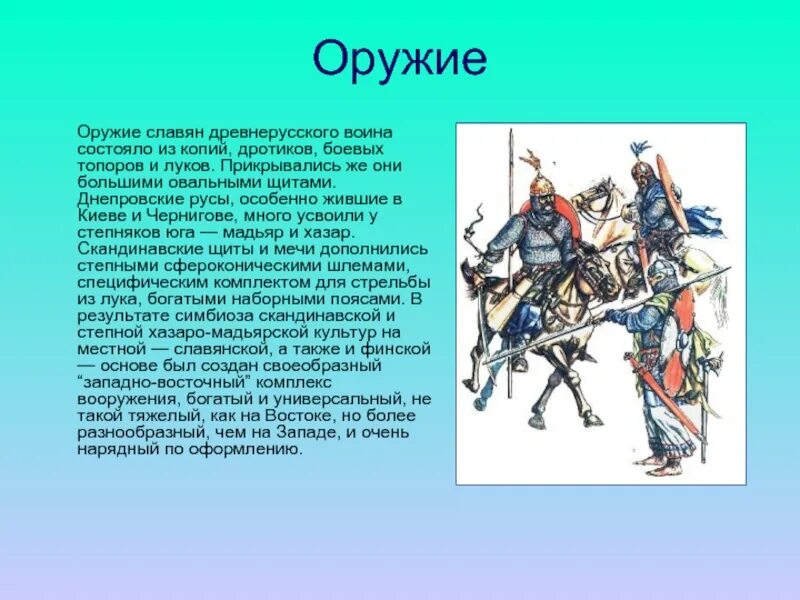 Оружие

Оружие славян древнерусского воина состояло из копий, дротиков, боевых топоров и луков. Прикрывались же они большими овальными щитами. Днепровские русы, особенно жившие в Киеве и Чернигове, много усвоили у степняков юга — мадьяр и хазар. Скандинавские щиты и мечи дополнились степными сфероконическими шлемами, специфическим комплектом для стрельбы из лука, богатыми наборными поясами. В результате симбиоза скандинавской и степной хазаро-мадьярской культур на местной — славянской, а также и финской — основе был создан своеобразный "западно-восточный" комплекс вооружения, богатый и универсальный, не такой тяжелый, как на Востоке, но более разнообразный, чем на Западе, и очень нарядный по оформлению.